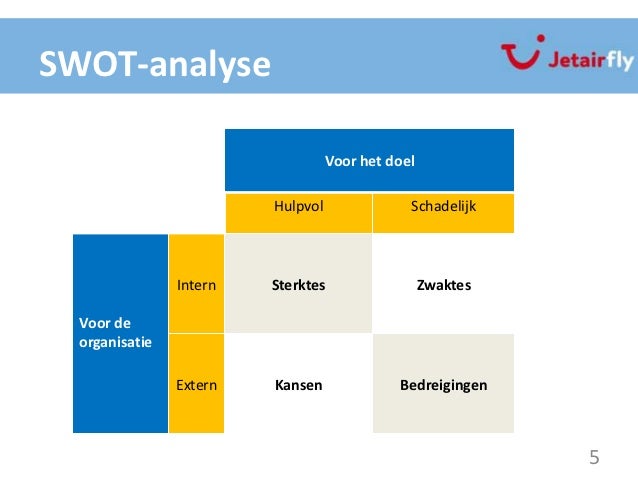 SWOT-analyse

Jetairfly

| | | Voor het doel | |
|---|---|---|---|
| | | Hulpvol | Schadelijk |
| Voor de organisatie | Intern | Sterktes | Zwaktes |
| | Extern | Kansen | Bedreigingen |

5